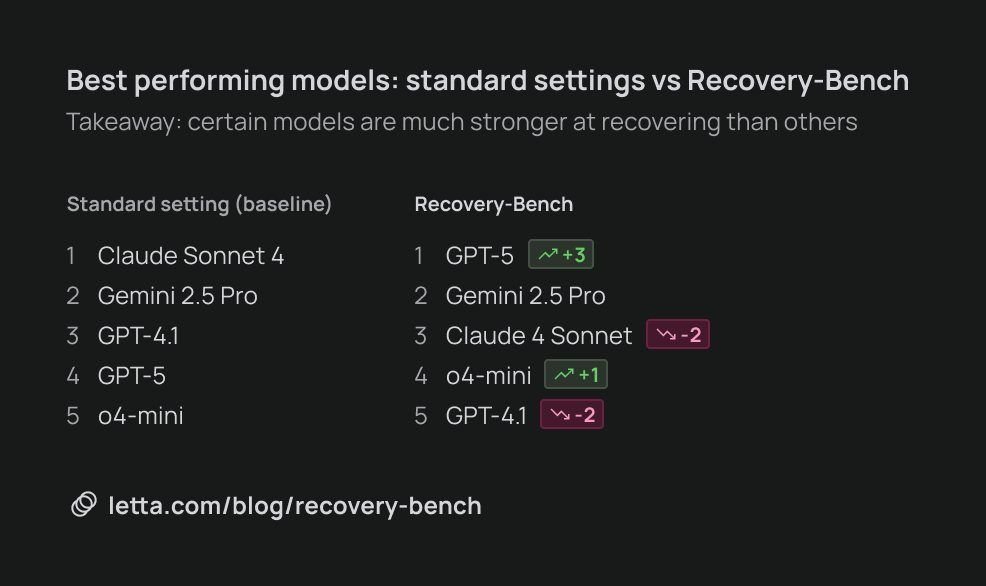 Best performing models: standard settings vs Recovery-Bench
Takeaway: certain models are much stronger at recovering than others

Standard setting (baseline)
1 Claude Sonnet 4
2 Gemini 2.5 Pro
3 GPT-4.1
4 GPT-5
5 o4-mini

Recovery-Bench
1 GPT-5 +3
2 Gemini 2.5 Pro
3 Claude 4 Sonnet -2
4 o4-mini +1
5 GPT-4.1 -2

letta.com/blog/recovery-bench